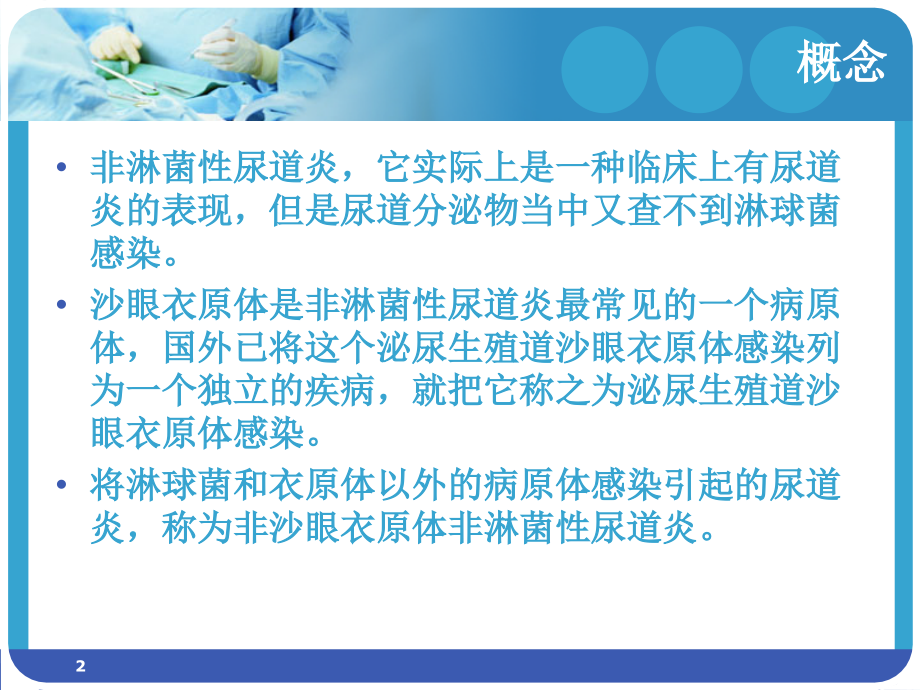 概念

• 非淋菌性尿道炎，它实际上是一种临床上有尿道炎的表现，但是尿道分泌物当中又查不到淋球菌感染。

• 沙眼衣原体是非淋菌性尿道炎最常见的一个病原体，国外已将这个泌尿生殖道沙眼衣原体感染列为一个独立的疾病，就把它称之为泌尿生殖道沙眼衣原体感染。

• 将淋球菌和衣原体以外的病原体感染引起的尿道炎，称为非沙眼衣原体非淋菌性尿道炎。

2